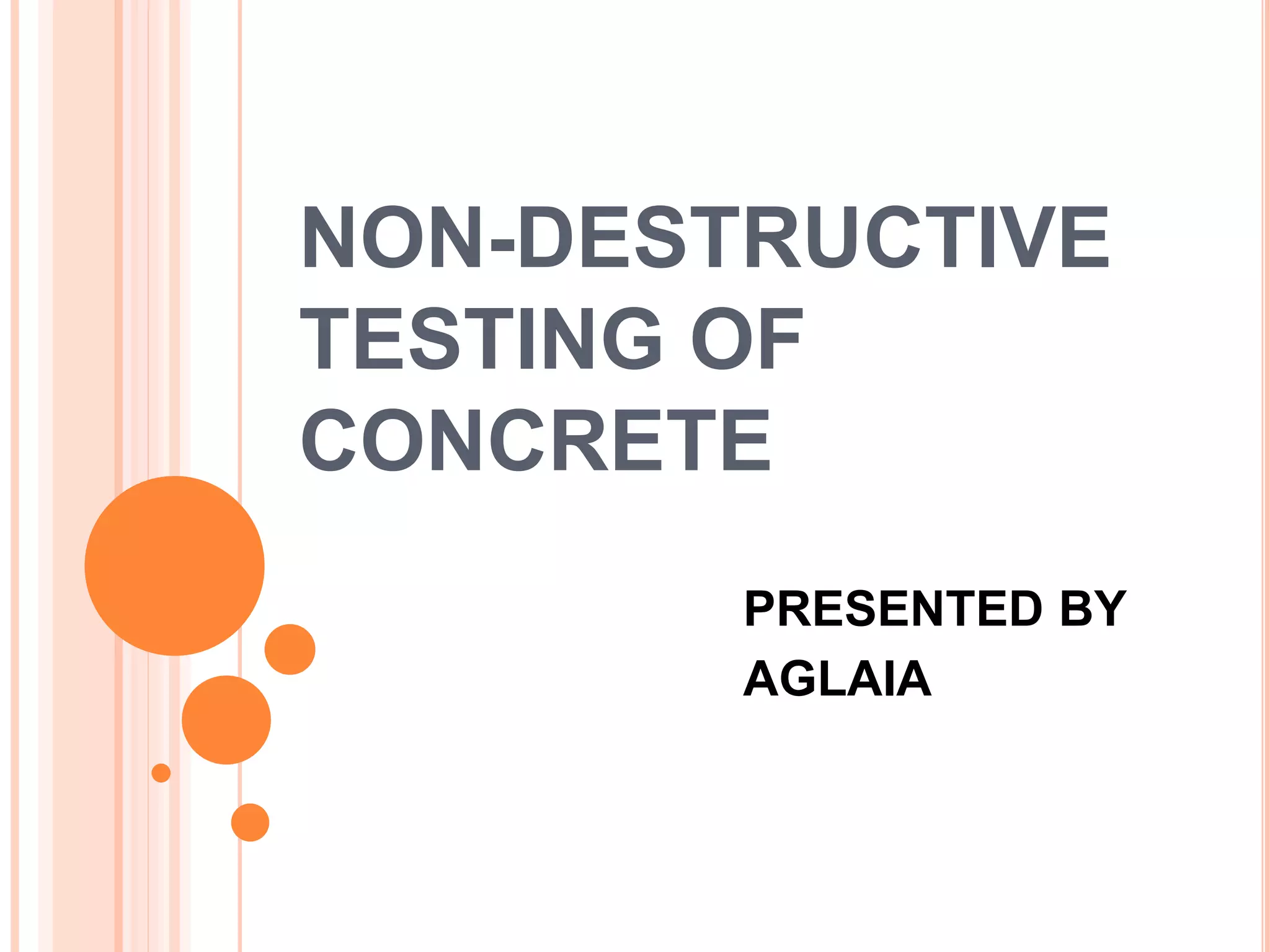 NON-DESTRUCTIVE TESTING OF CONCRETE

PRESENTED BY
AGLAIA